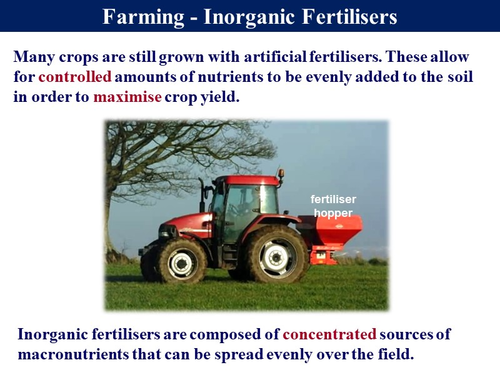 Farming - Inorganic Fertilisers

Many crops are still grown with artificial fertilisers. These allow for controlled amounts of nutrients to be evenly added to the soil in order to maximise crop yield.

fertiliser hopper

Inorganic fertilisers are composed of concentrated sources of macronutrients that can be spread evenly over the field.